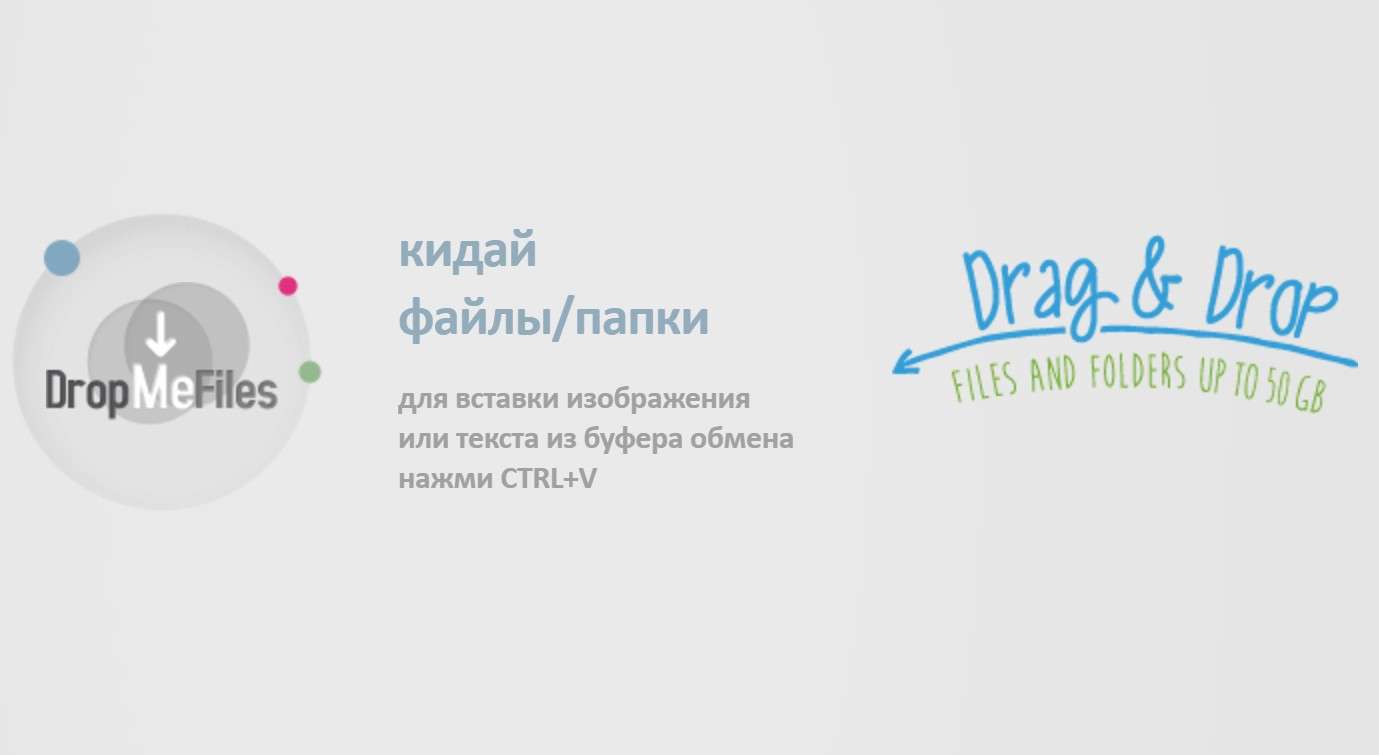 DropMeFiles

кидай
файлы/папки

для вставки изображения
или текста из буфера обмена
нажми CTRL+V

Drag & Drop
FILES AND FOLDERS UP TO 50 GB